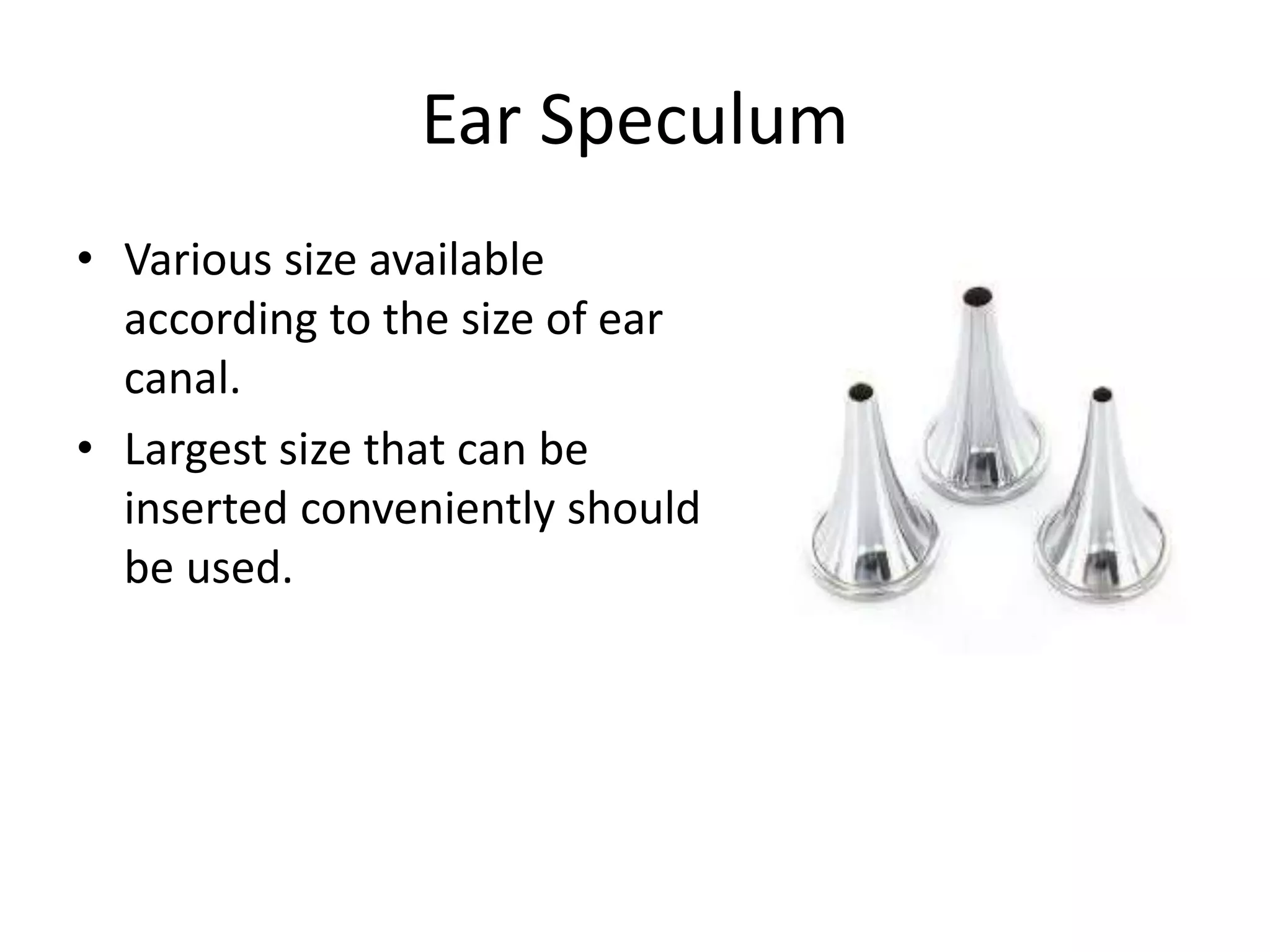 Ear Speculum

• Various size available according to the size of ear canal.

• Largest size that can be inserted conveniently should be used.